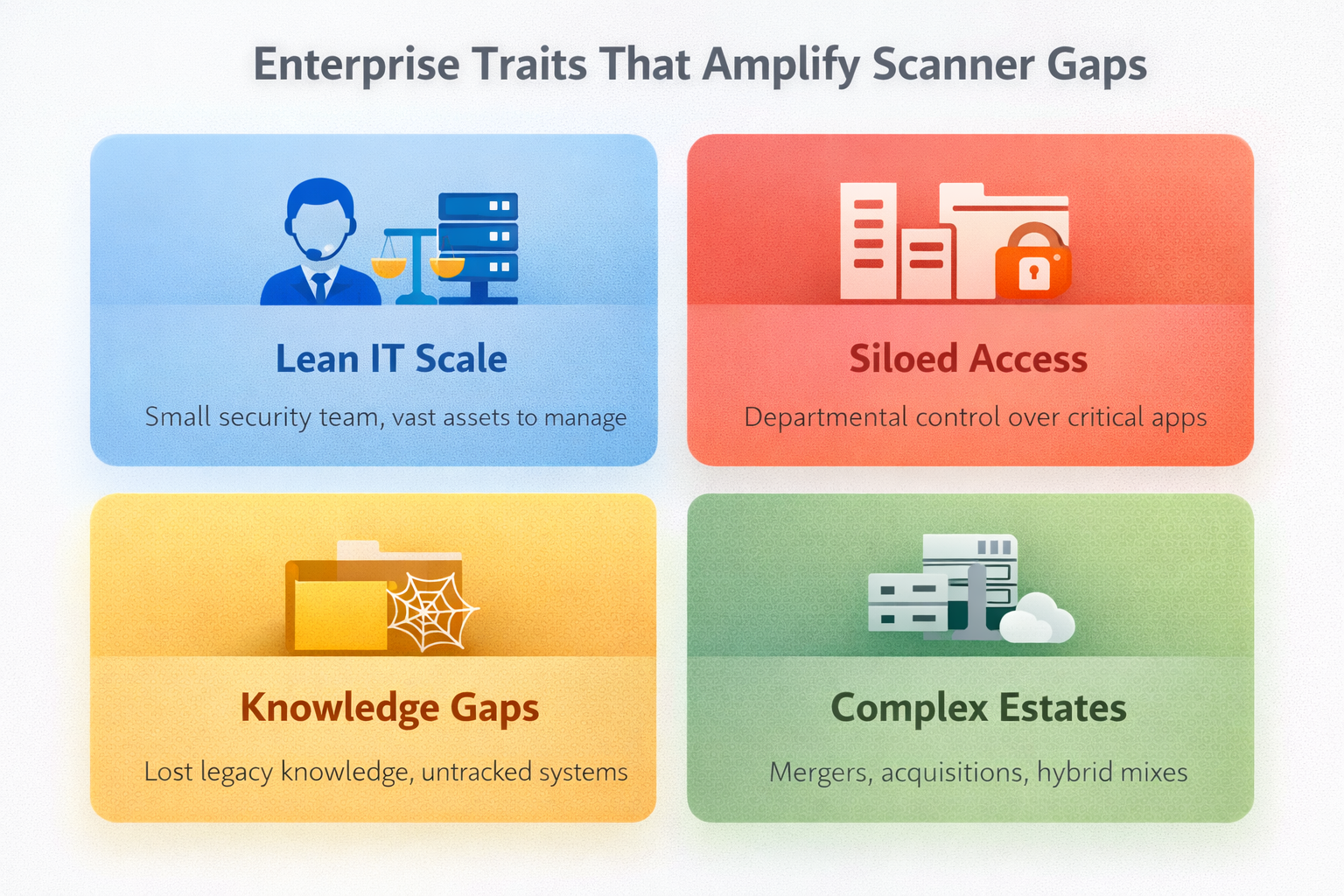 Enterprise Traits That Amplify Scanner Gaps

Lean IT Scale

Small security team, vast assets to manage

Siloed Access

Departmental control over critical apps

Knowledge Gaps

Lost legacy knowledge, untracked systems

Complex Estates

Mergers, acquisitions, hybrid mixes